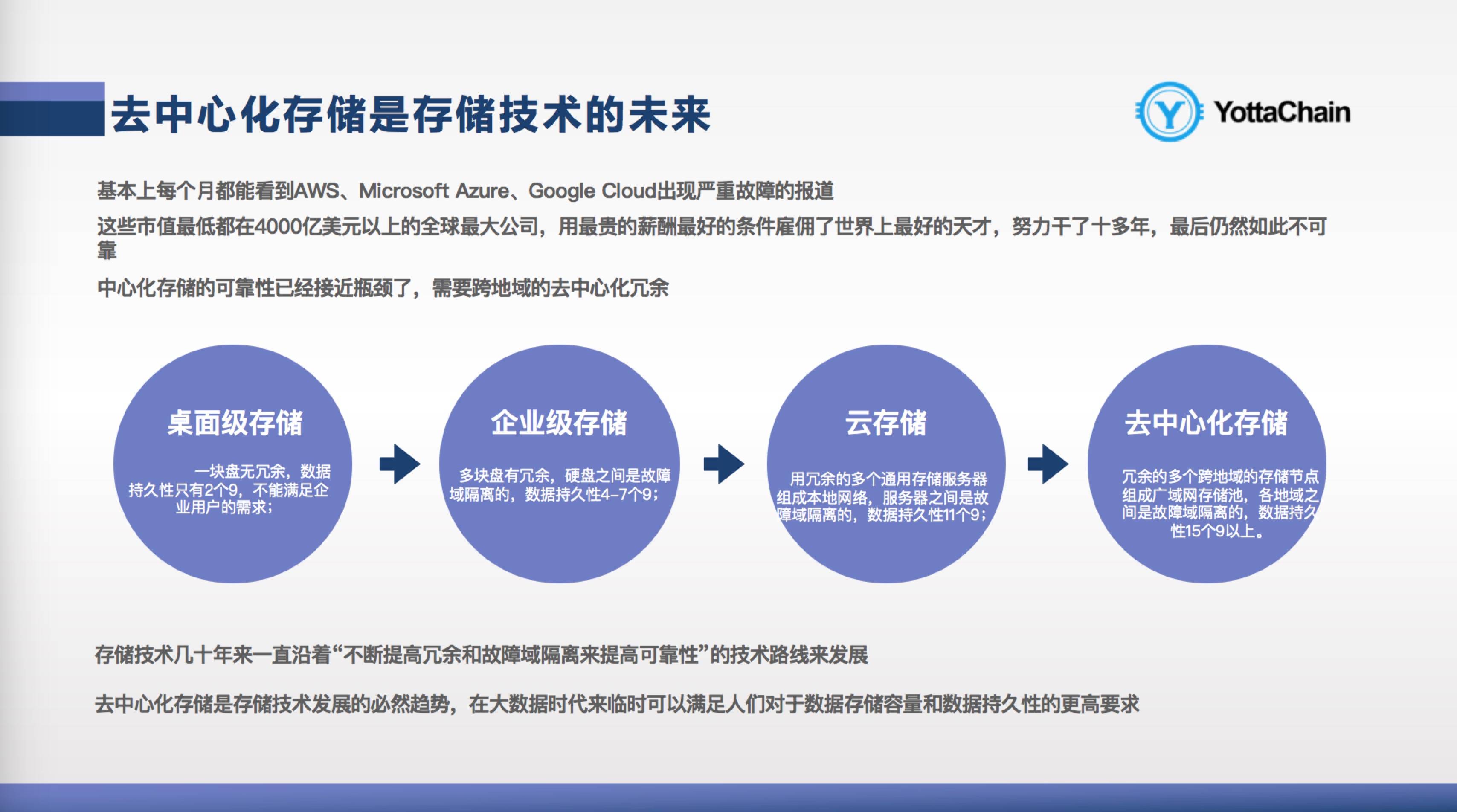 去中心化存储是存储技术的未来

YottaChain

基本上每个月都能看到AWS、Microsoft Azure、Google Cloud出现严重故障的报道

这些市值最低都在4000亿美元以上的全球最大公司，用最贵的薪酬最好的条件雇佣了世界上最好的天才，努力干了十多年，最后仍然如此不可靠

中心化存储的可靠性已经接近瓶颈了，需要跨地域的去中心化冗余

桌面级存储

一块盘无冗余，数据持久性只有2个9，不能满足企业用户的需求；

企业级存储

多块盘有冗余，硬盘之间是故障域隔离的，数据持久性4-7个9；

云存储

用冗余的多个通用存储服务器组成本地网络，服务器之间是故障域隔离的，数据持久性11个9；

去中心化存储

冗余的多个跨地域的存储节点组成广域网存储池，各地域之间是故障域隔离的，数据持久性15个9以上。

存储技术几十年来一直沿着“不断提高冗余和故障域隔离来提高可靠性”的技术路线来发展

去中心化存储是存储技术发展的必然趋势，在大数据时代来临时可以满足人们对于数据存储容量和数据持久性的更高要求